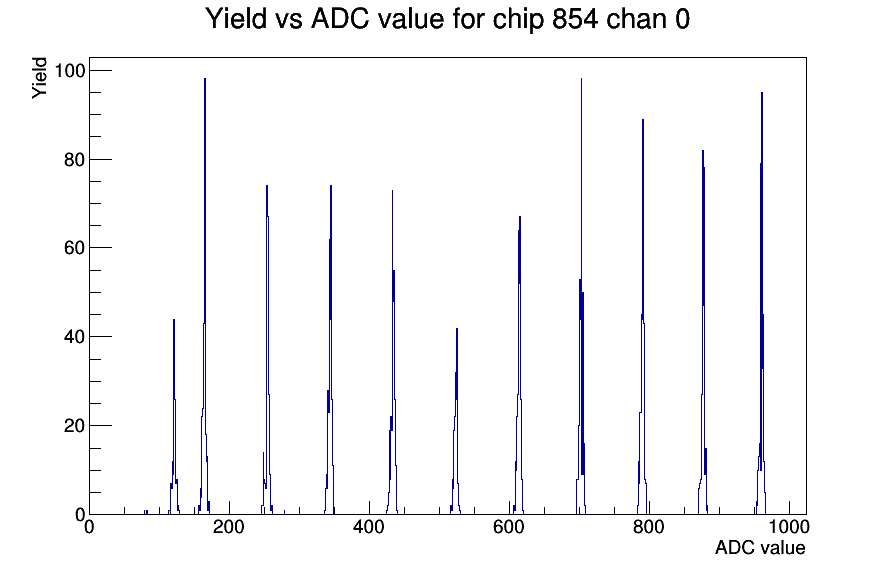 Yield vs ADC value for chip 854 chan 0

Yield

100
80
60
40
20
0

0
200
400
600
800
1000

ADC value